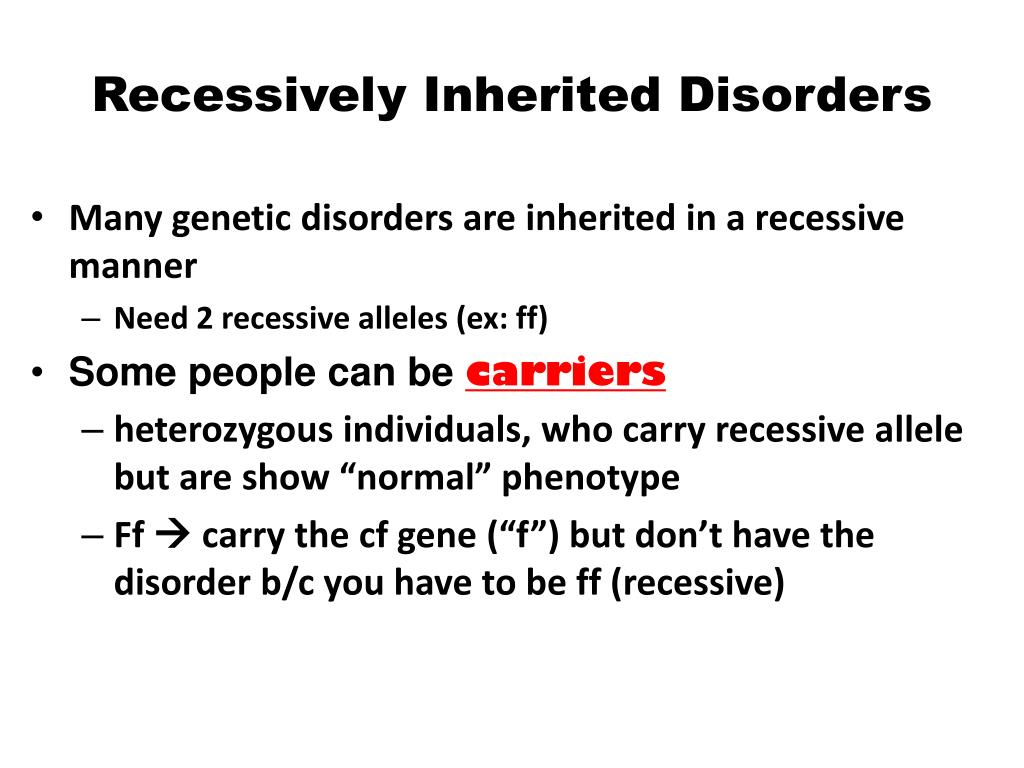 Recessively Inherited Disorders

• Many genetic disorders are inherited in a recessive manner
– Need 2 recessive alleles (ex: ff)
• Some people can be carriers
– heterozygous individuals, who carry recessive allele but are show “normal” phenotype
– Ff → carry the cf gene (“f”) but don’t have the disorder b/c you have to be ff (recessive)